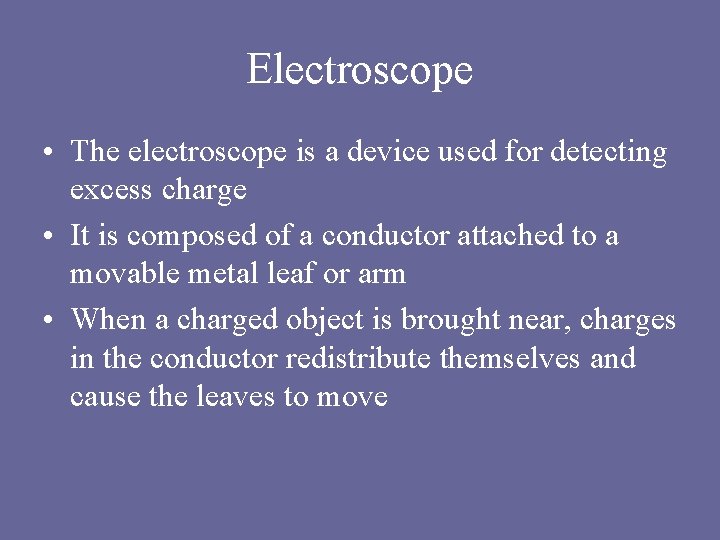 Electroscope

• The electroscope is a device used for detecting excess charge

• It is composed of a conductor attached to a movable metal leaf or arm

• When a charged object is brought near, charges in the conductor redistribute themselves and cause the leaves to move